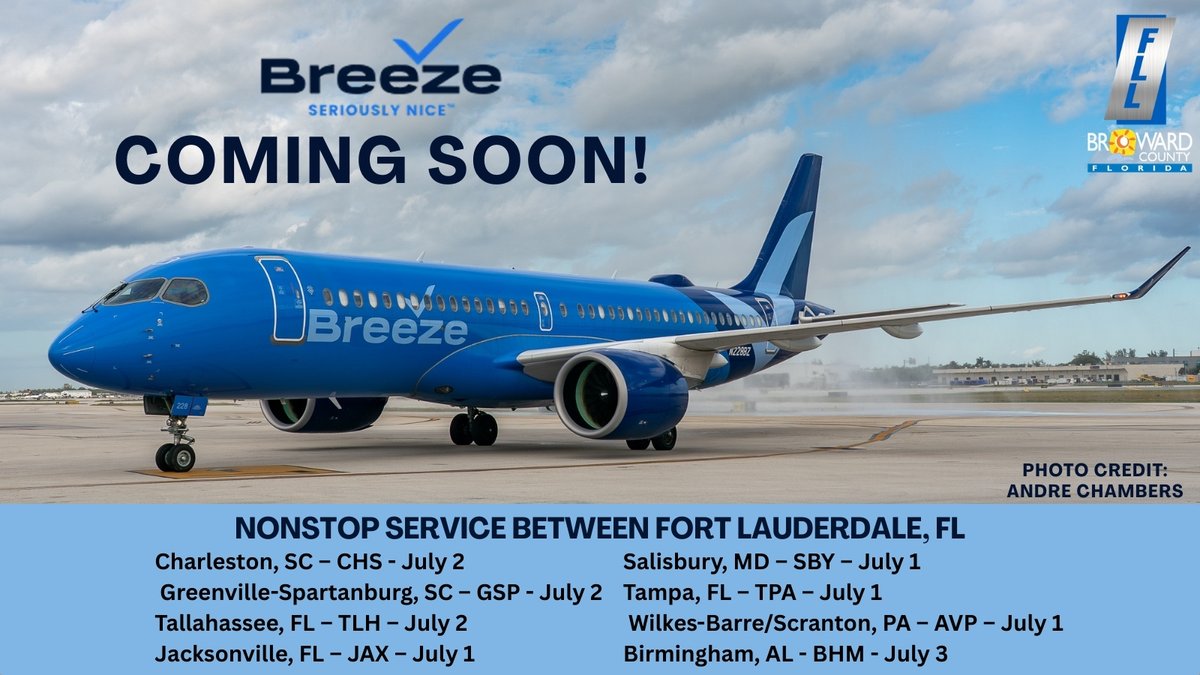 Breeze
SERIOUSLY NICE™

COMING SOON!

FLL
BROWARD COUNTY
FLORIDA

Breeze

N228BZ

228

PHOTO CREDIT:
ANDRE CHAMBERS

NONSTOP SERVICE BETWEEN FORT LAUDERDALE, FL

Charleston, SC – CHS - July 2
Greenville-Spartanburg, SC – GSP - July 2
Tallahassee, FL – TLH – July 2
Jacksonville, FL – JAX – July 1

Salisbury, MD – SBY – July 1
Tampa, FL – TPA – July 1
Wilkes-Barre/Scranton, PA – AVP – July 1
Birmingham, AL - BHM - July 3